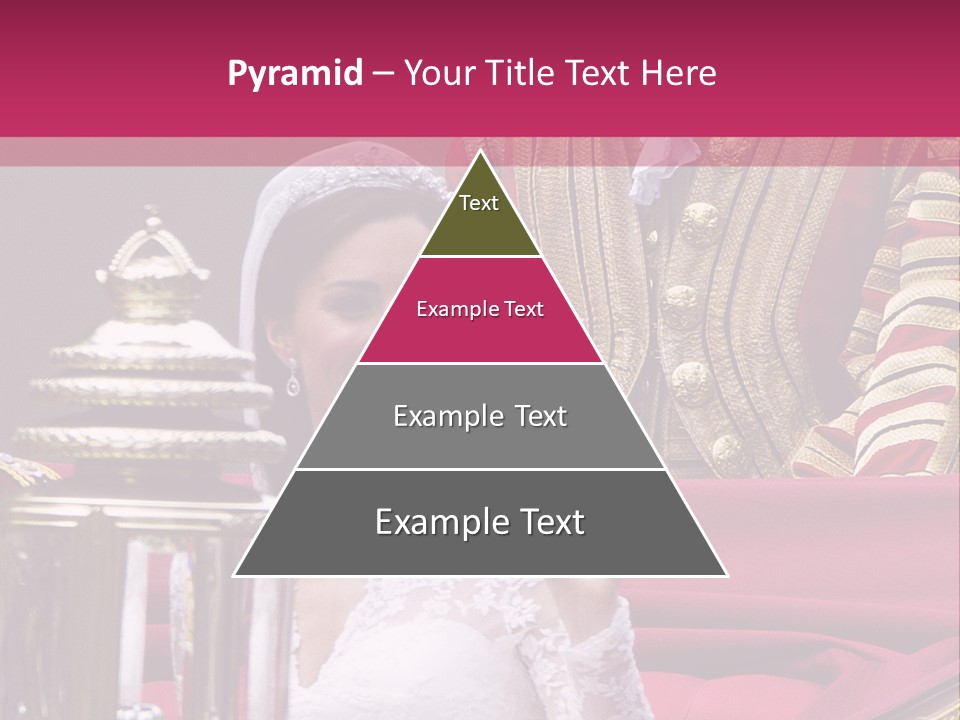 Pyramid – Your Title Text Here

Text

Example Text

Example Text

Example Text